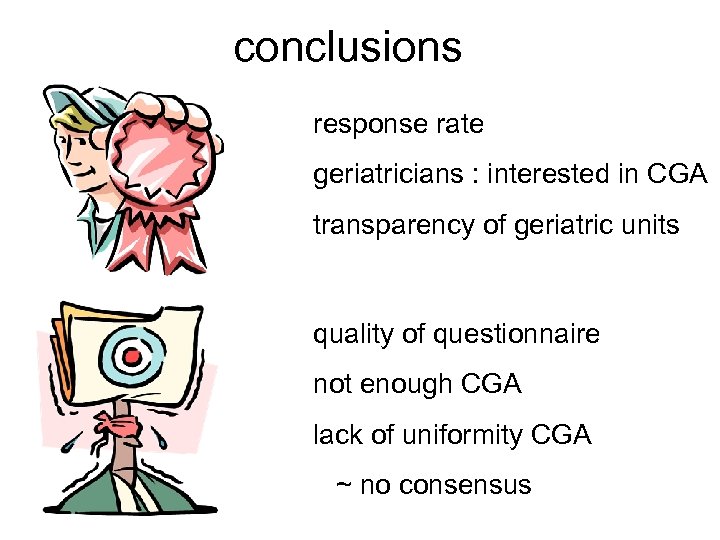 conclusions

response rate

geriatricians : interested in CGA

transparency of geriatric units

quality of questionnaire

not enough CGA

lack of uniformity CGA

~ no consensus